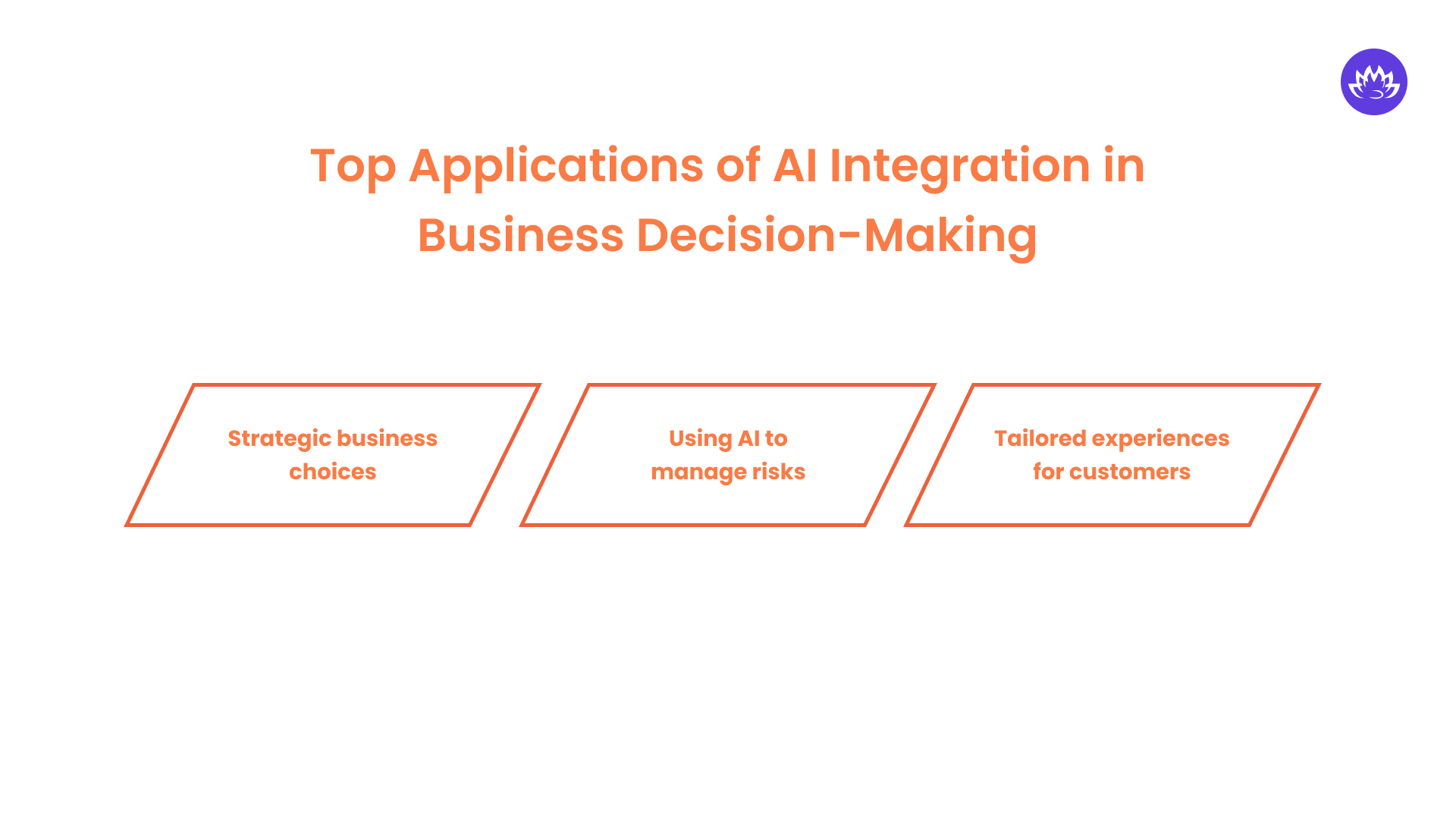 Top Applications of AI Integration in Business Decision-Making

Strategic business choices

Using AI to manage risks

Tailored experiences for customers